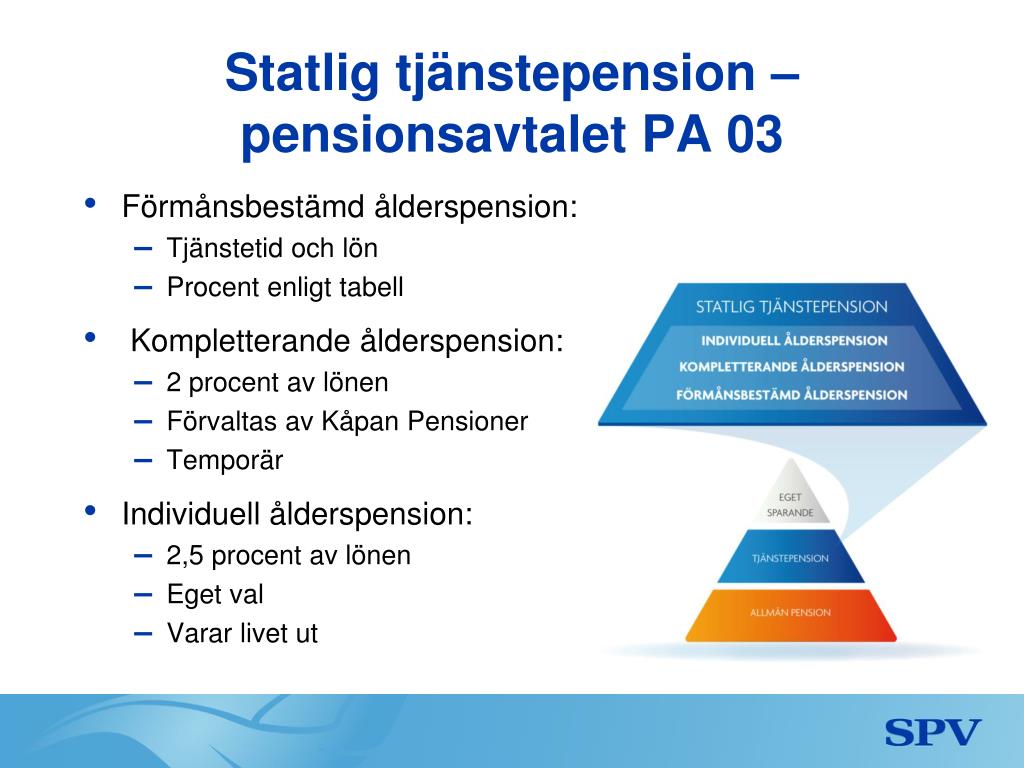 Statlig tjänstepension – pensionsavtalet PA 03

• Förmånsbestämd ålderspension:
– Tjänstetid och lön
– Procent enligt tabell

• Kompletterande ålderspension:
– 2 procent av lönen
– Förvaltas av Kåpan Pensioner
– Temporär

• Individuell ålderspension:
– 2,5 procent av lönen
– Eget val
– Varar livet ut

STATLIG TJÄNSTEPENSION
INDIVIDUELL ÅLDERSPENSION
KOMPLETTERANDE ÅLDERSPENSION
FÖRMÅNSBESTÄMD ÅLDERSPENSION

EGET SPARANDE
TJÄNSTEPENSION
ALLMÄN PENSION

SPV